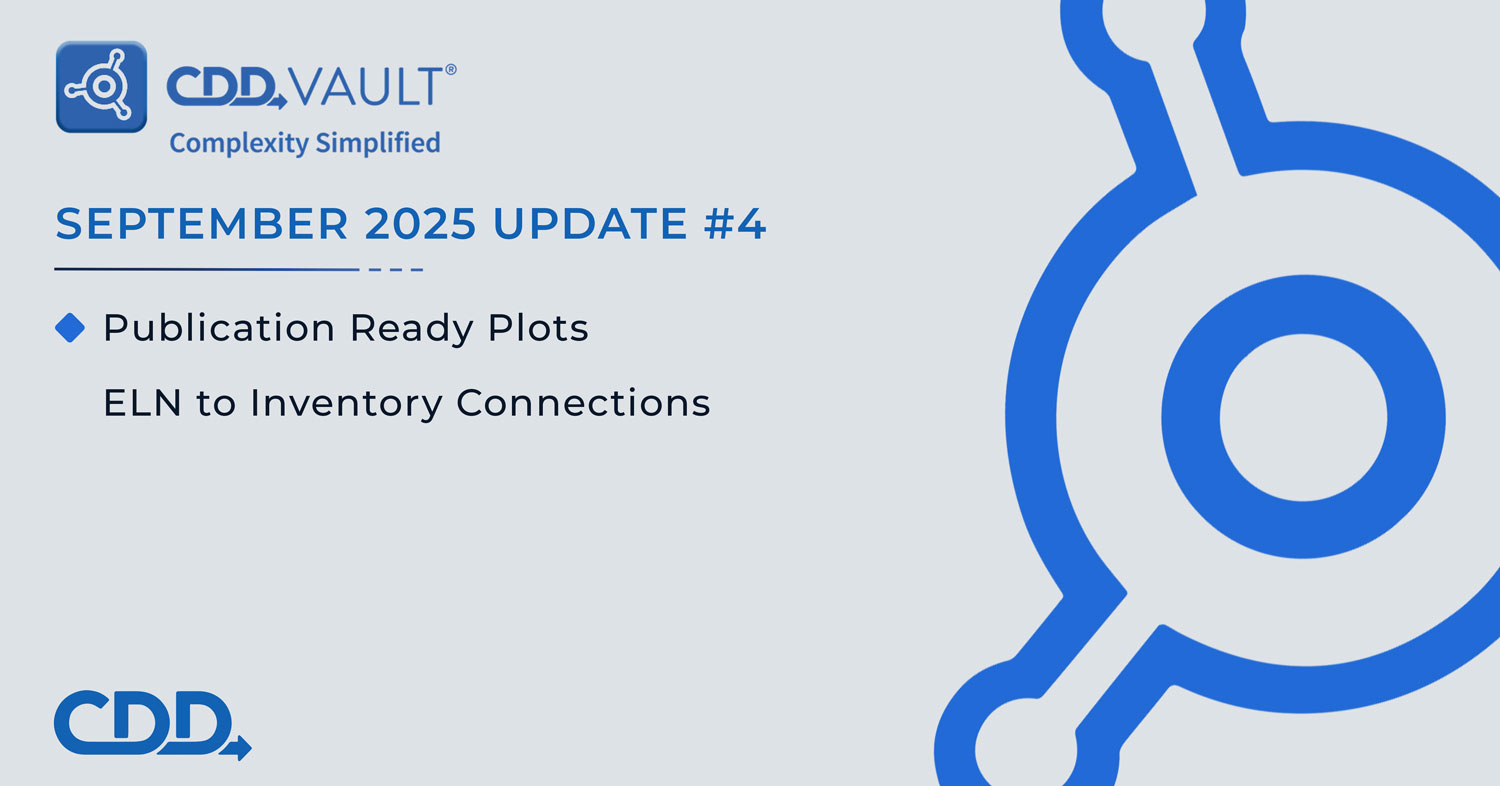 CDD VAULT®
Complexity Simplified

SEPTEMBER 2025 UPDATE #4

Publication Ready Plots

ELN to Inventory Connections

CDD